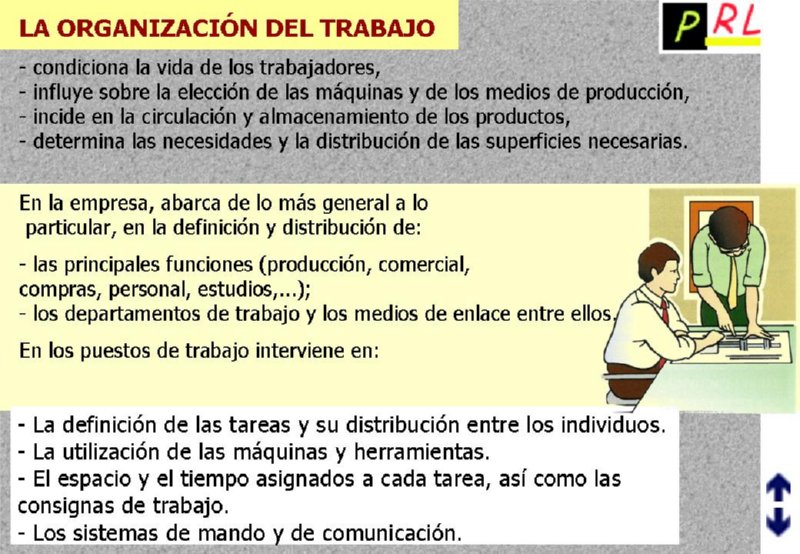 LA ORGANIZACIÓN DEL TRABAJO

PRL

- condiciona la vida de los trabajadores,
- influye sobre la elección de las máquinas y de los medios de producción,
- incide en la circulación y almacenamiento de los productos,
- determina las necesidades y la distribución de las superficies necesarias.

En la empresa, abarca de lo más general a lo particular, en la definición y distribución de:

- las principales funciones (producción, comercial, compras, personal, estudios,...);
- los departamentos de trabajo y los medios de enlace entre ellos.

En los puestos de trabajo interviene en:

- La definición de las tareas y su distribución entre los individuos.
- La utilización de las máquinas y herramientas.
- El espacio y el tiempo asignados a cada tarea, así como las consignas de trabajo.
- Los sistemas de mando y de comunicación.